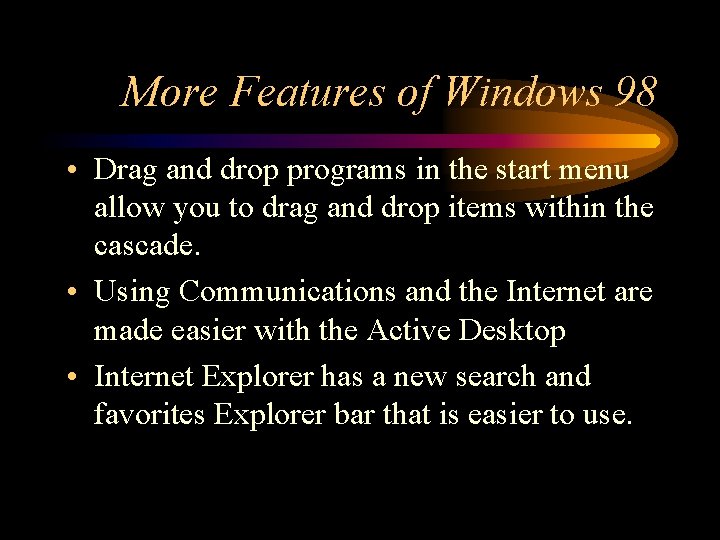 More Features of Windows 98

• Drag and drop programs in the start menu allow you to drag and drop items within the cascade.

• Using Communications and the Internet are made easier with the Active Desktop

• Internet Explorer has a new search and favorites Explorer bar that is easier to use.